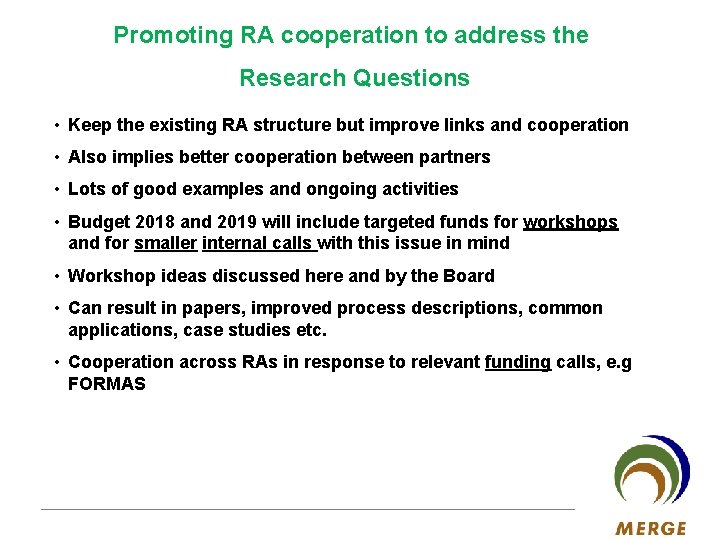 Promoting RA cooperation to address the Research Questions

• Keep the existing RA structure but improve links and cooperation

• Also implies better cooperation between partners

• Lots of good examples and ongoing activities

• Budget 2018 and 2019 will include targeted funds for workshops and for smaller internal calls with this issue in mind

• Workshop ideas discussed here and by the Board

• Can result in papers, improved process descriptions, common applications, case studies etc.

• Cooperation across RAs in response to relevant funding calls, e.g FORMAS

MERGE